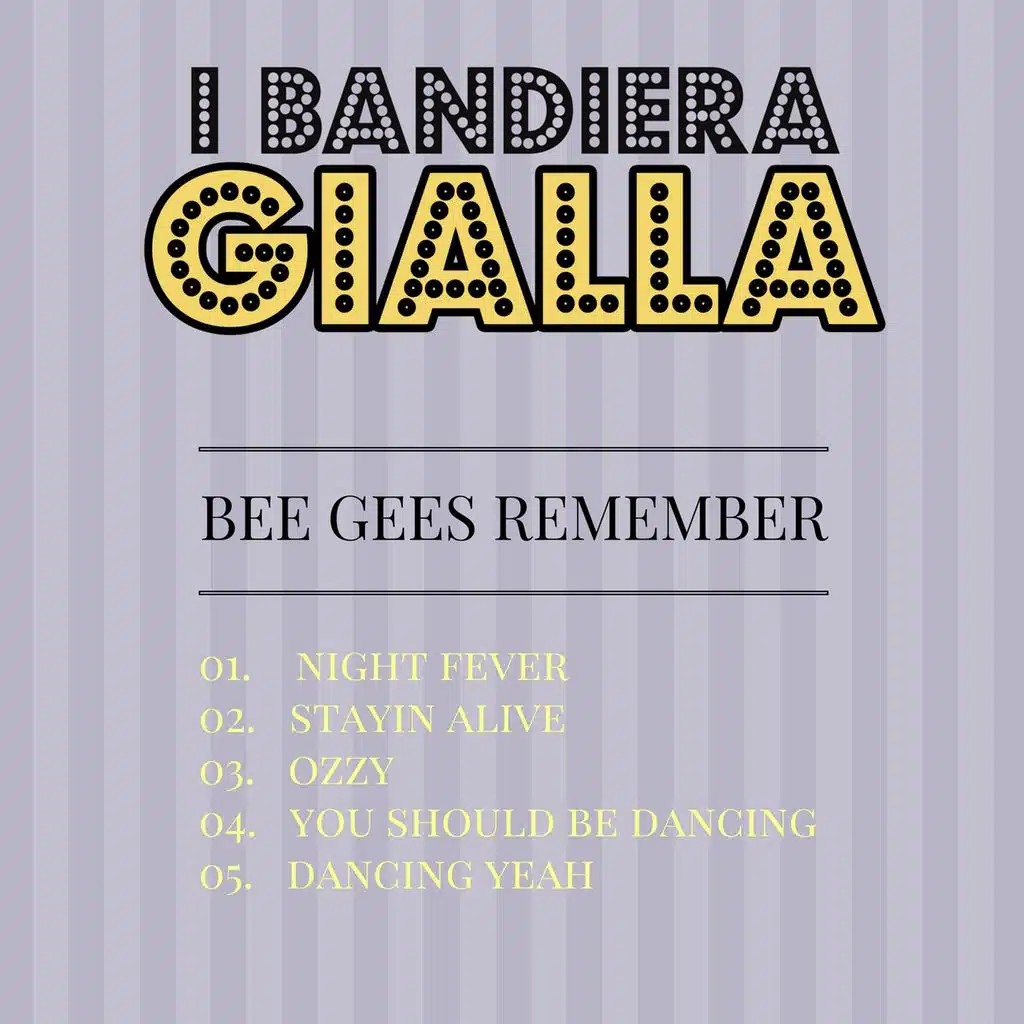 I BANDIERA
GIALLA

BEE GEES REMEMBER

01. NIGHT FEVER
02. STAYIN ALIVE
03. OZZY
04. YOU SHOULD BE DANCING
05. DANCING YEAH